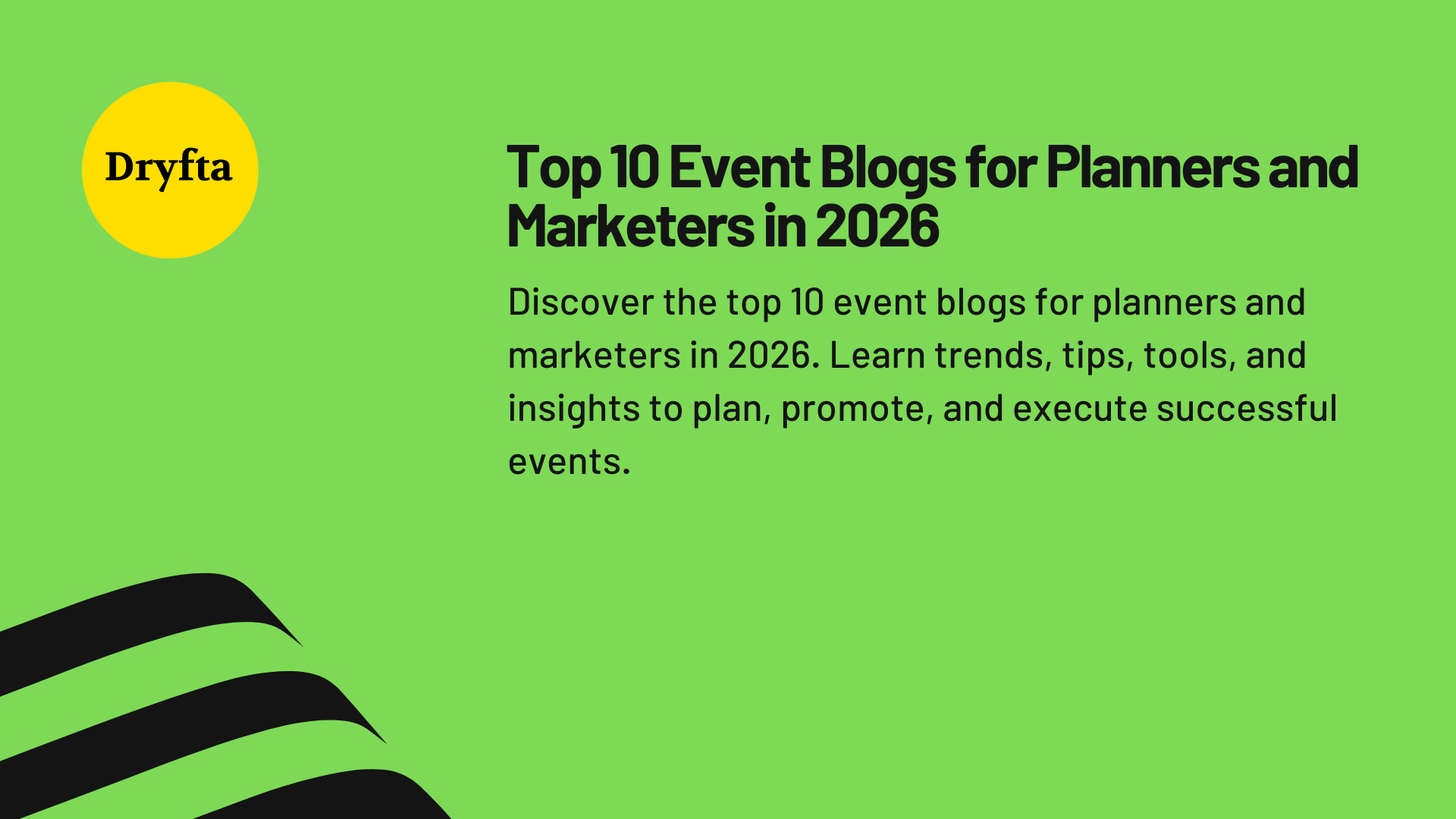 Dryfta

Top 10 Event Blogs for Planners and Marketers in 2026

Discover the top 10 event blogs for planners and marketers in 2026. Learn trends, tips, tools, and insights to plan, promote, and execute successful events.